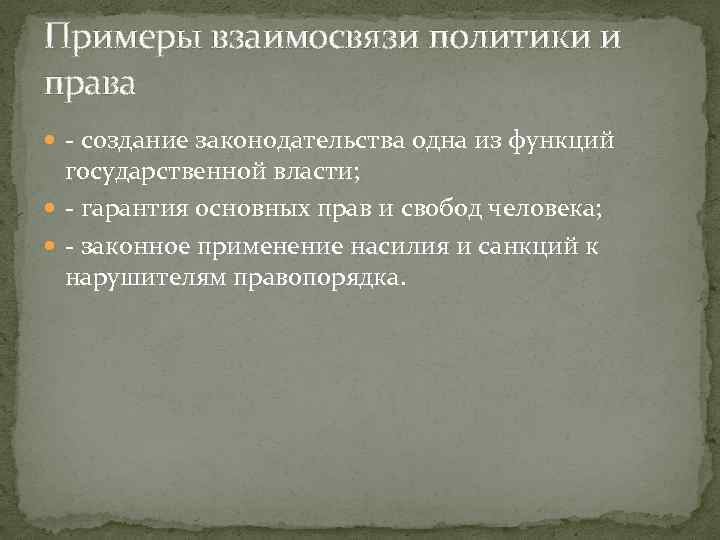 Примеры взаимосвязи политики и права

- создание законодательства одна из функций государственной власти;
- гарантия основных прав и свобод человека;
- законное применение насилия и санкций к нарушителям правопорядка.